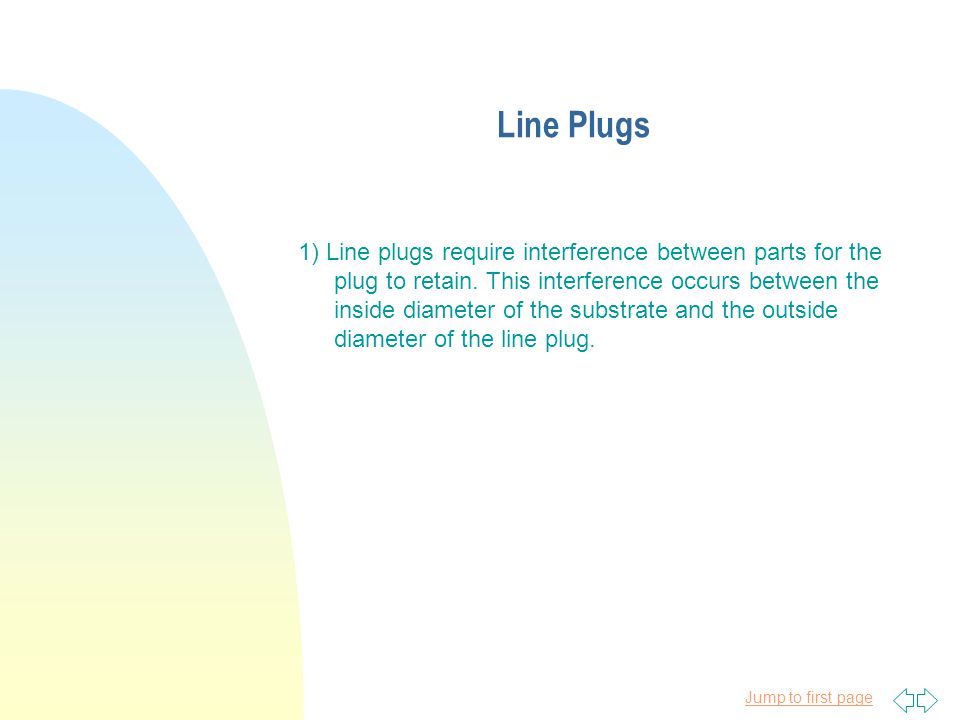 Line Plugs

1) Line plugs require interference between parts for the plug to retain. This interference occurs between the inside diameter of the substrate and the outside diameter of the line plug.

Jump to first page